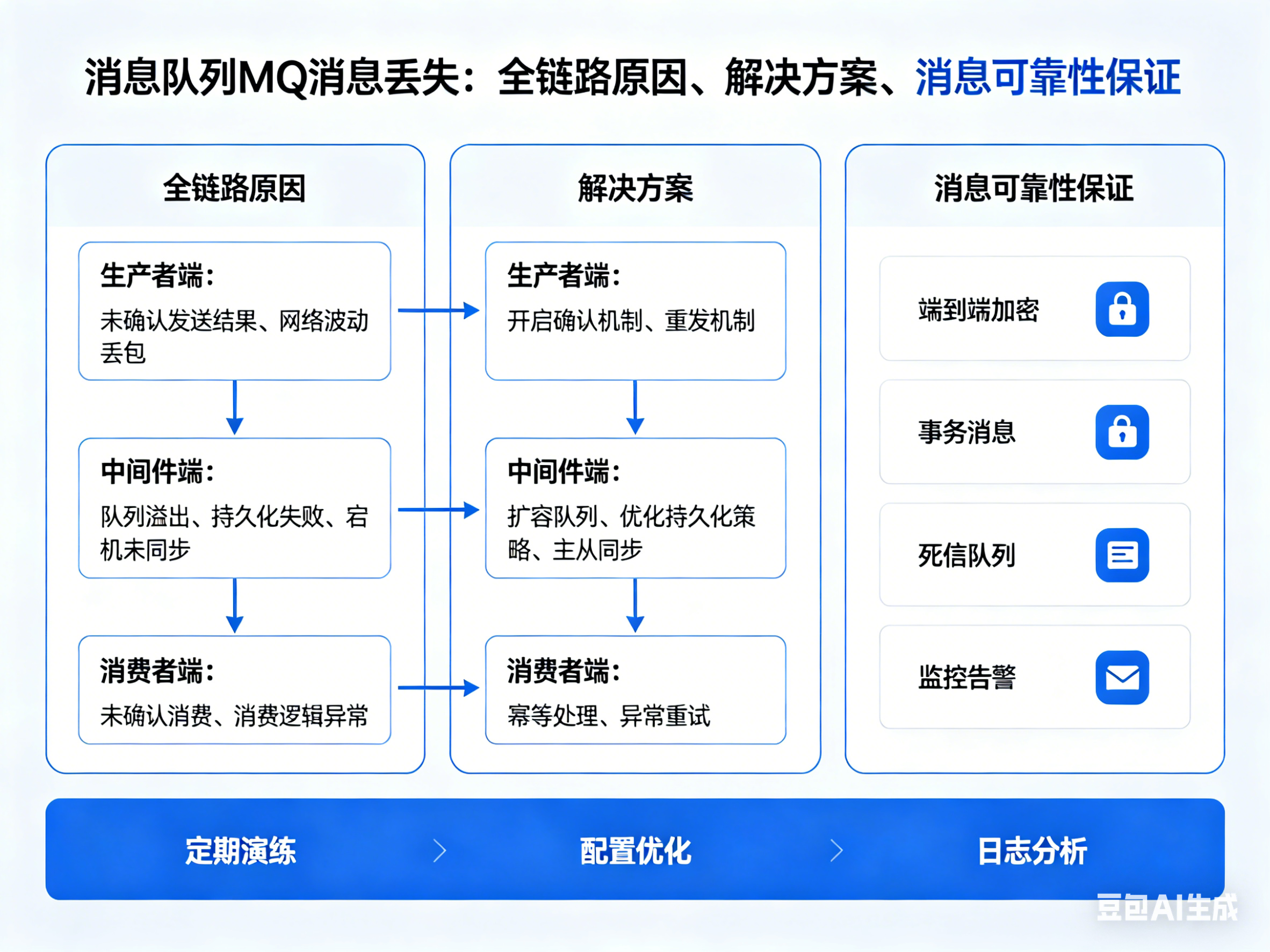 消息队列MQ消息丢失：全链路原因、解决方案、消息可靠性保证

全链路原因

生产者端：
未确认发送结果、网络波动丢包

中间件端：
队列溢出、持久化失败、宕机未同步

消费者端：
未确认消费、消费逻辑异常

解决方案

生产者端：
开启确认机制、重发机制

中间件端：
扩容队列、优化持久化策略、主从同步

消费者端：
幂等处理、异常重试

消息可靠性保证

端到端加密

事务消息

死信队列

监控告警

定期演练 配置优化 日志分析

豆包AI生成